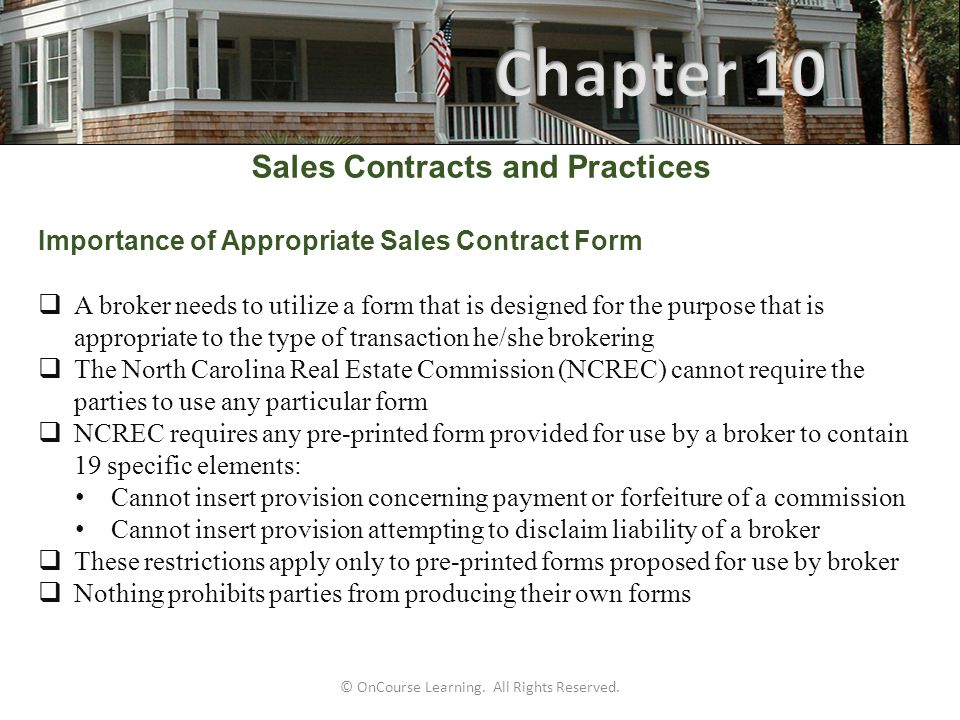 Chapter 10

Sales Contracts and Practices

Importance of Appropriate Sales Contract Form

❑ A broker needs to utilize a form that is designed for the purpose that is appropriate to the type of transaction he/she brokering
❑ The North Carolina Real Estate Commission (NCREC) cannot require the parties to use any particular form
❑ NCREC requires any pre-printed form provided for use by a broker to contain 19 specific elements:
• Cannot insert provision concerning payment or forfeiture of a commission
• Cannot insert provision attempting to disclaim liability of a broker
❑ These restrictions apply only to pre-printed forms proposed for use by broker
❑ Nothing prohibits parties from producing their own forms

© OnCourse Learning. All Rights Reserved.